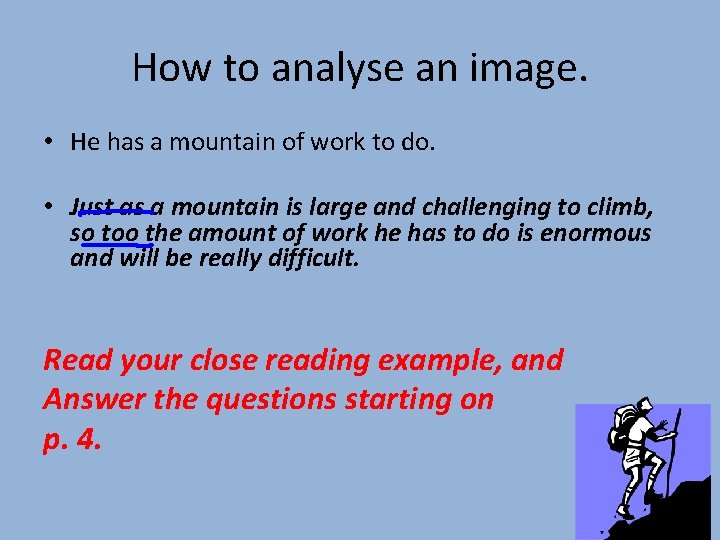 How to analyse an image.

• He has a mountain of work to do.

• Just as a mountain is large and challenging to climb, so too the amount of work he has to do is enormous and will be really difficult.

Read your close reading example, and Answer the questions starting on p. 4.